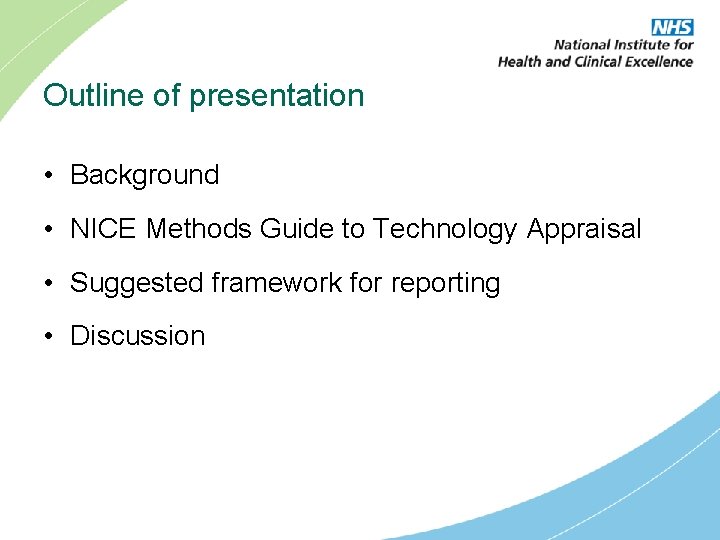 NHS
National Institute for
Health and Clinical Excellence

Outline of presentation

• Background
• NICE Methods Guide to Technology Appraisal
• Suggested framework for reporting
• Discussion